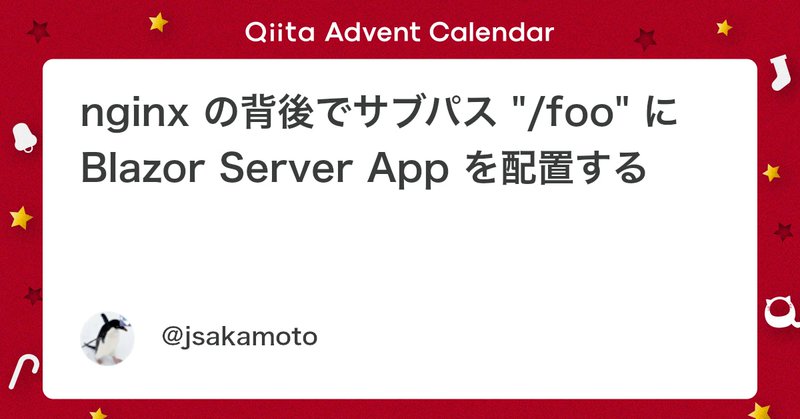 Qiita Advent Calendar

nginx の背後でサブパス "/foo" に Blazor Server App を配置する

@jsakamoto